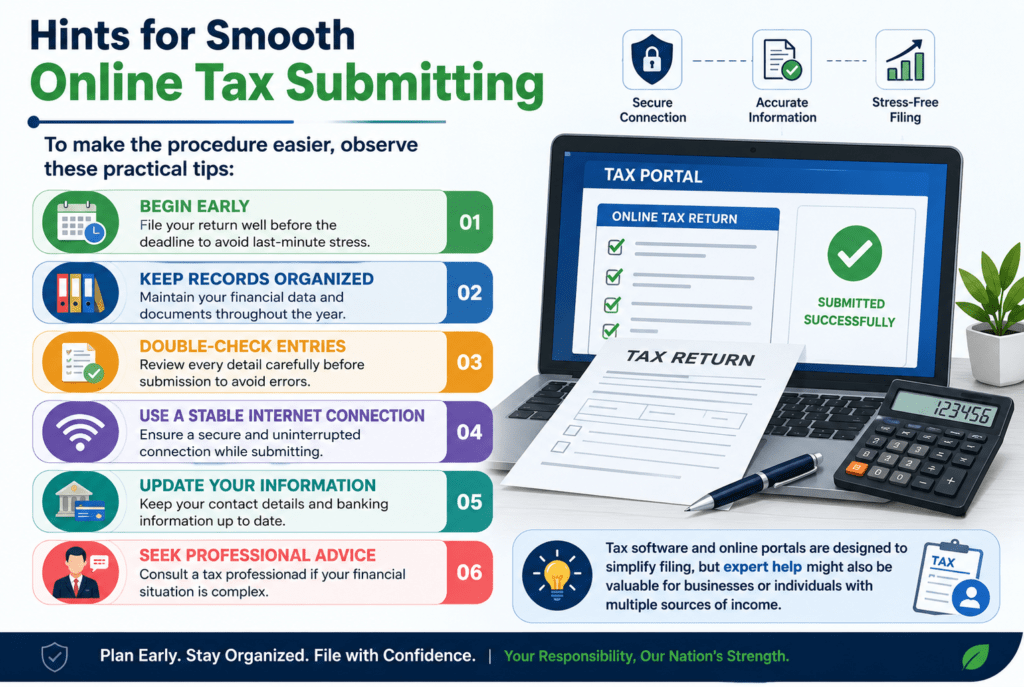 Hints for Smooth
Online Tax Submitting

To make the procedure easier, observe these practical tips:

BEGIN EARLY
File your return well before the deadline to avoid last-minute stress.
01

KEEP RECORDS ORGANIZED
Maintain your financial data and documents throughout the year.
02

DOUBLE-CHECK ENTRIES
Review every detail carefully before submission to avoid errors.
03

USE A STABLE INTERNET CONNECTION
Ensure a secure and uninterrupted connection while submitting.
04

UPDATE YOUR INFORMATION
Keep your contact details and banking information up to date.
05

SEEK PROFESSIONAL ADVICE
Consult a tax professionad if your financial situation is complex.
06

Secure Connection
Accurate Information
Stress-Free Filing

TAX PORTAL
ONLINE TAX RETURN
SUBMITTED SUCCESSFULLY
TAX RETURN
123456

Tax software and online portals are designed to simplify filing, but expert help might also be valuable for businesses or individuals with multiple sources of income.

TAX

Plan Early. Stay Organized. File with Confidence. | Your Responsibility, Our Nation's Strength.